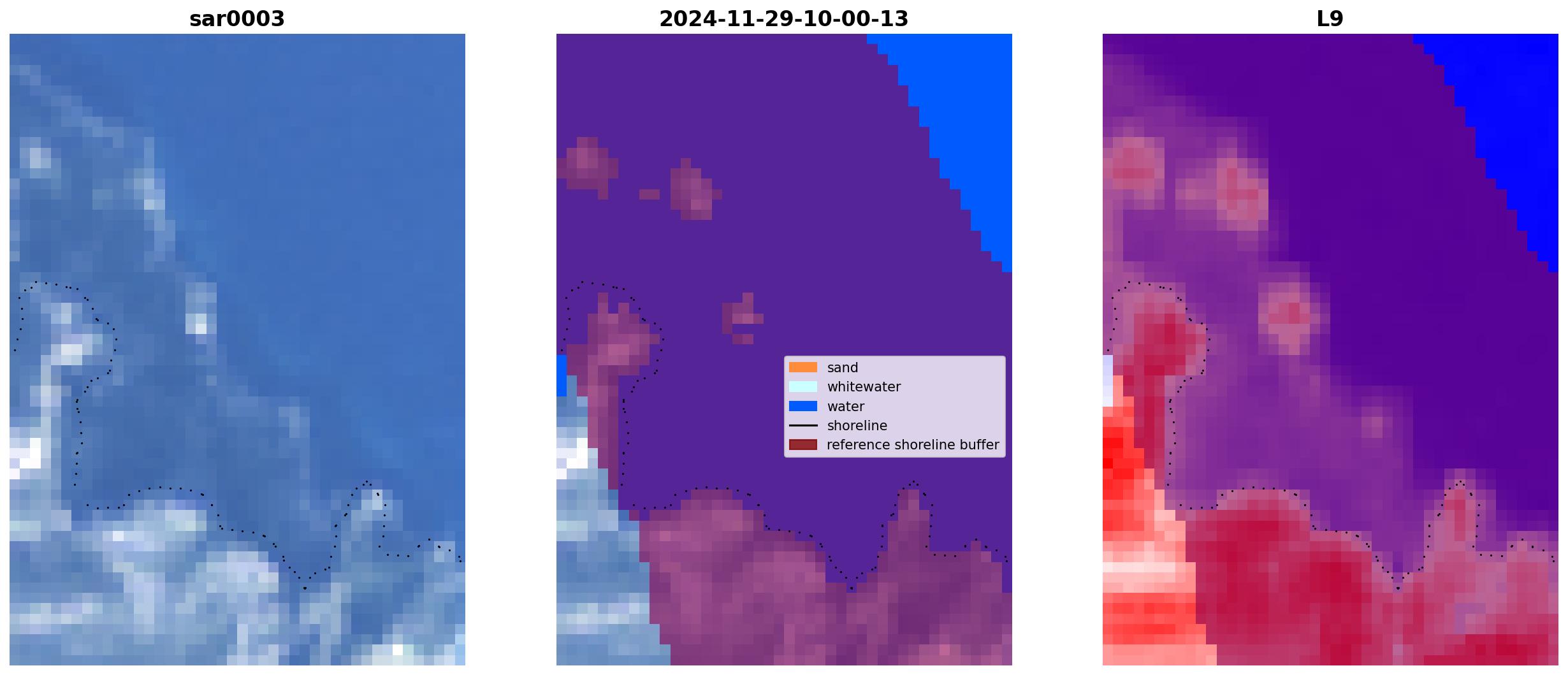 sar0003

2024-11-29-10-00-13

sand
whitewater
water
shoreline
reference shoreline buffer

L9